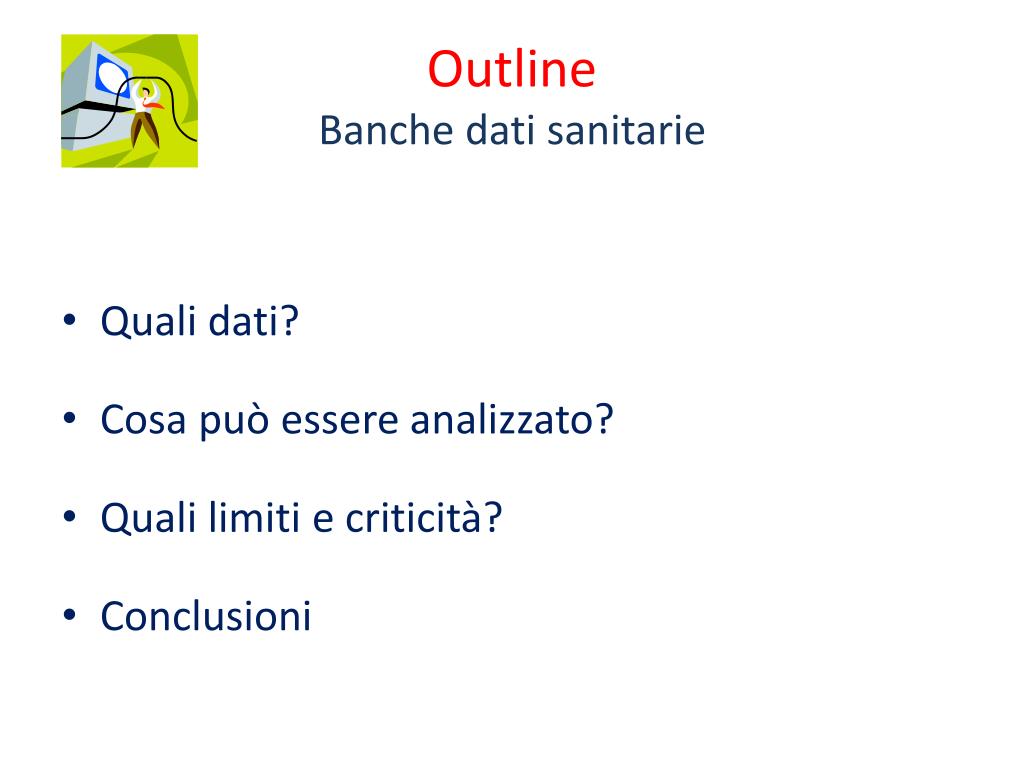 Outline
Banche dati sanitarie

• Quali dati?

• Cosa può essere analizzato?

• Quali limiti e criticità?

• Conclusioni